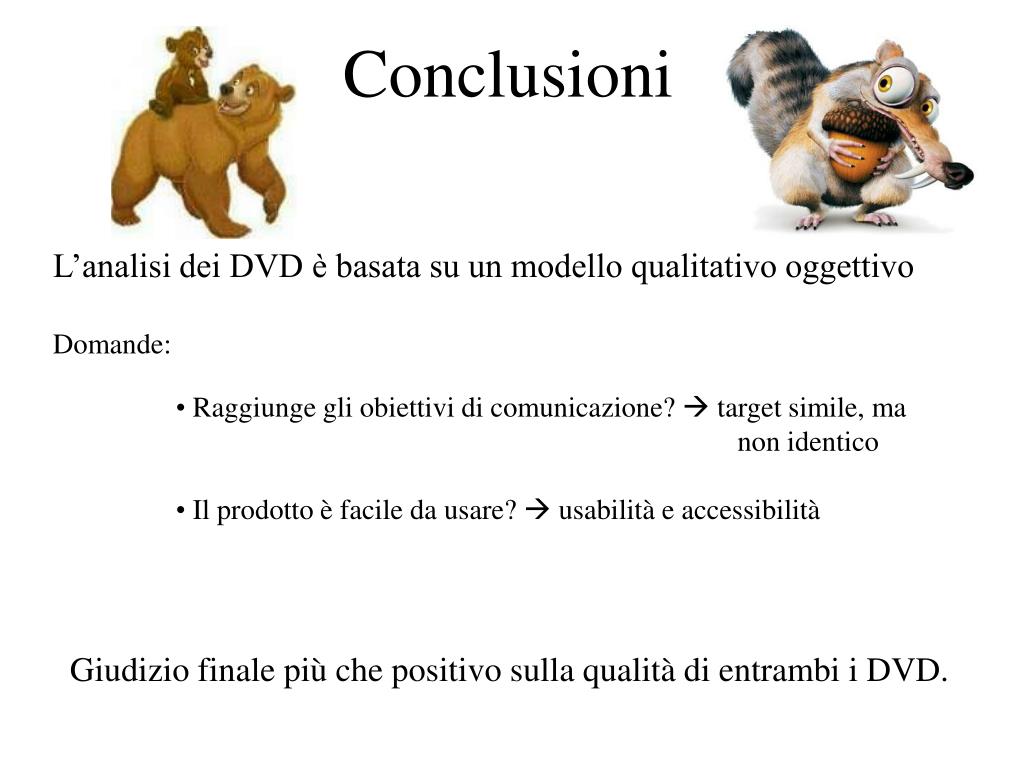 Conclusioni

L’analisi dei DVD è basata su un modello qualitativo oggettivo

Domande:

• Raggiunge gli obiettivi di comunicazione? → target simile, ma non identico

• Il prodotto è facile da usare? → usabilità e accessibilità

Giudizio finale più che positivo sulla qualità di entrambi i DVD.